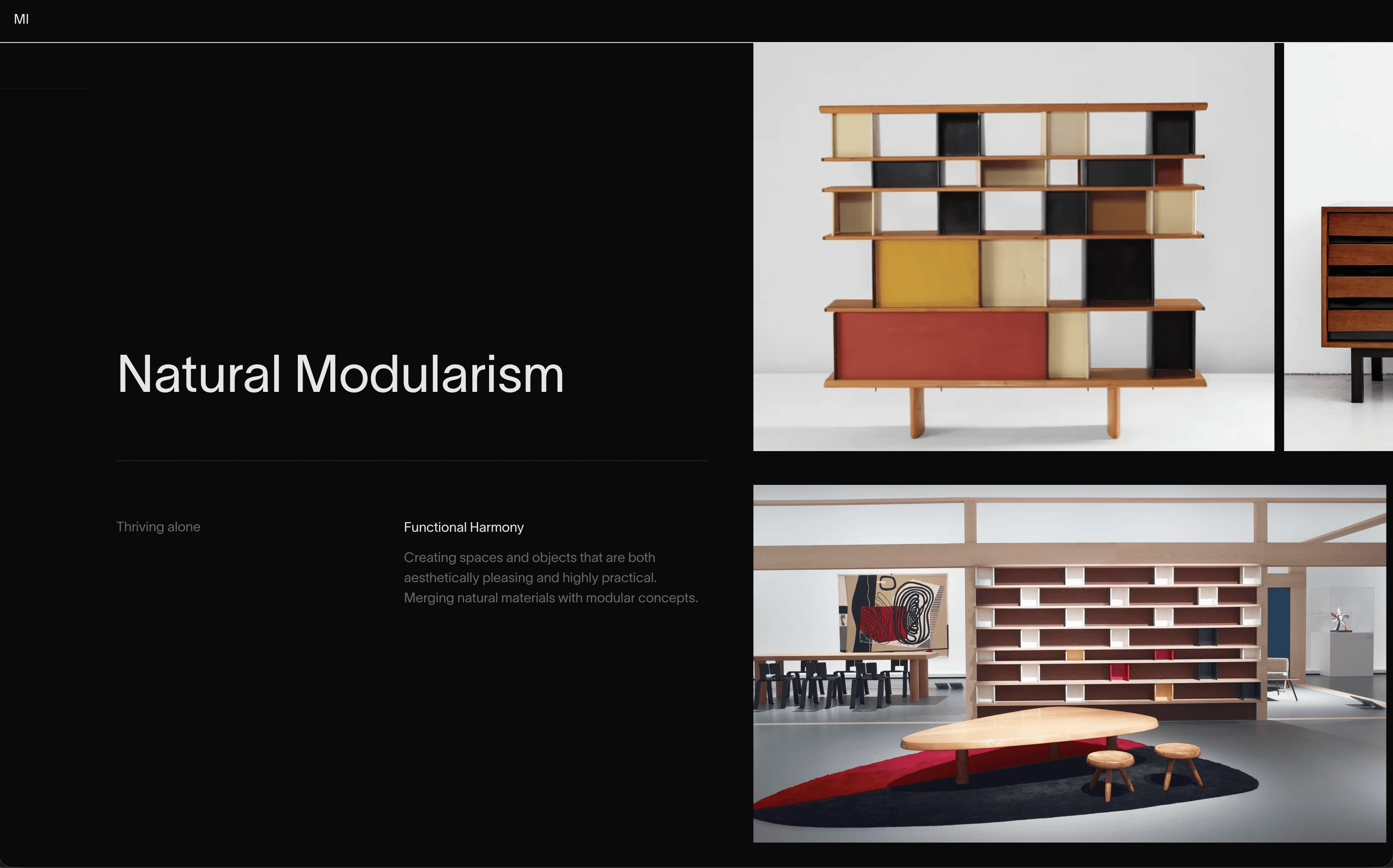 MI

Natural Modularism

Thriving alone

Functional Harmony

Creating spaces and objects that are both aesthetically pleasing and highly practical. Merging natural materials with modular concepts.